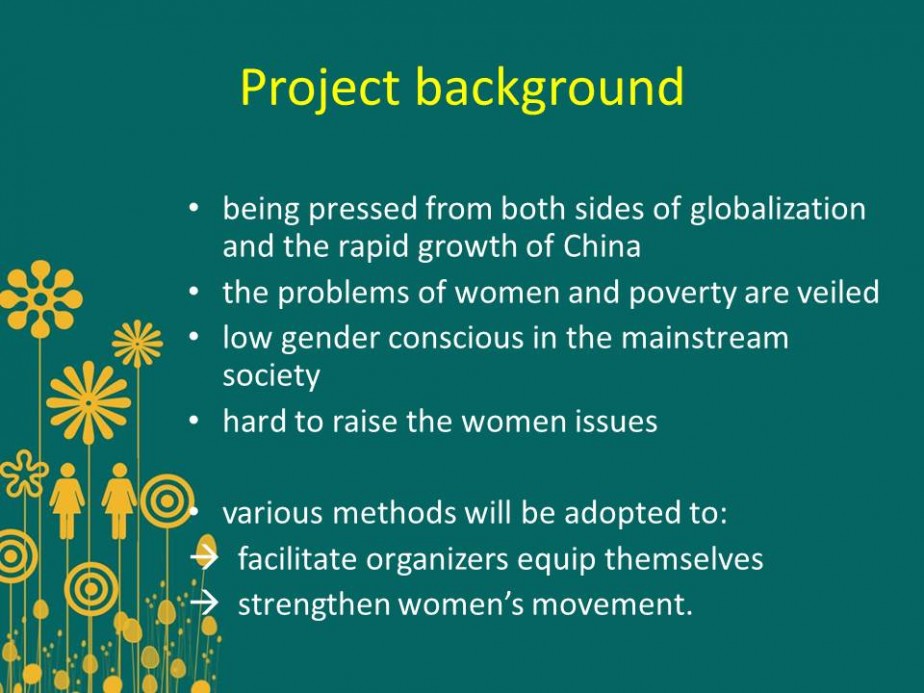 Project background

• being pressed from both sides of globalization and the rapid growth of China
• the problems of women and poverty are veiled
• low gender conscious in the mainstream society
• hard to raise the women issues

• various methods will be adopted to:
→ facilitate organizers equip themselves
→ strengthen women's movement.